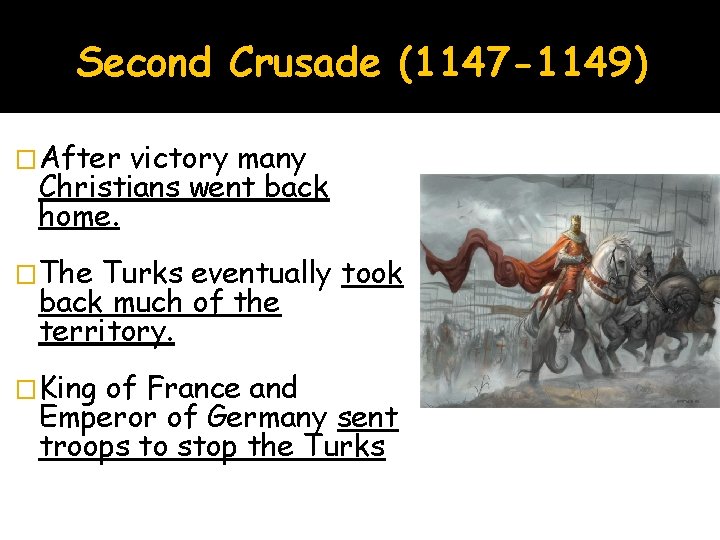 Second Crusade (1147-1149)

□ After victory many Christians went back home.

□ The Turks eventually took back much of the territory.

□ King of France and Emperor of Germany sent troops to stop the Turks